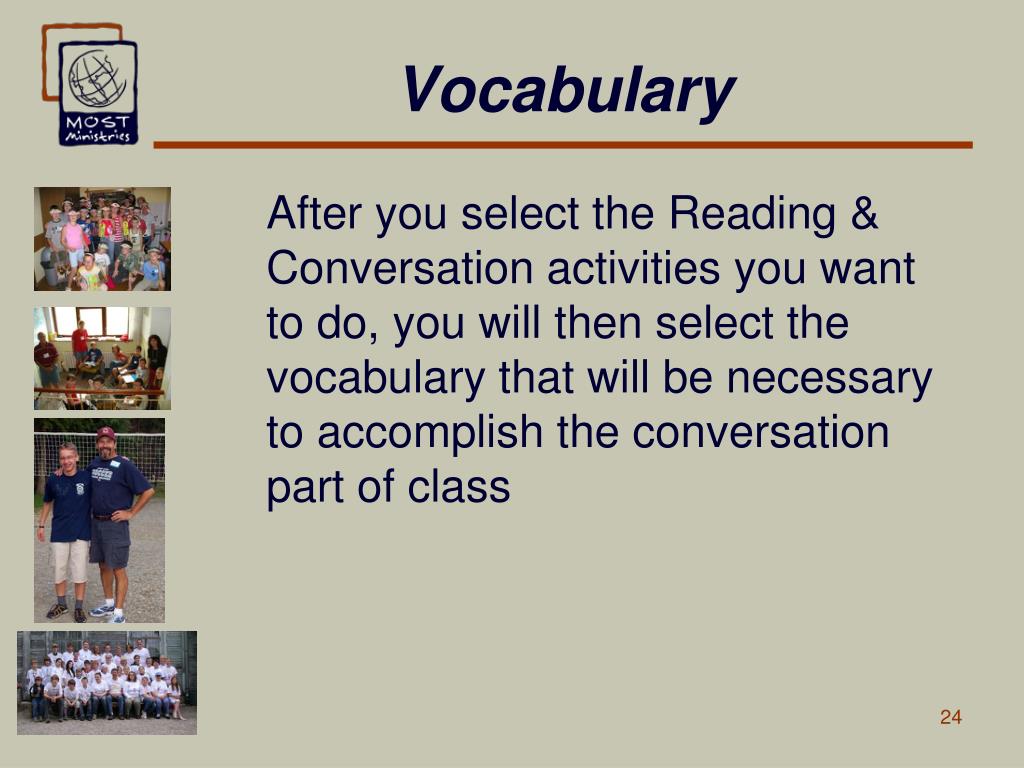 MOST Ministries

Vocabulary

After you select the Reading & Conversation activities you want to do, you will then select the vocabulary that will be necessary to accomplish the conversation part of class

24